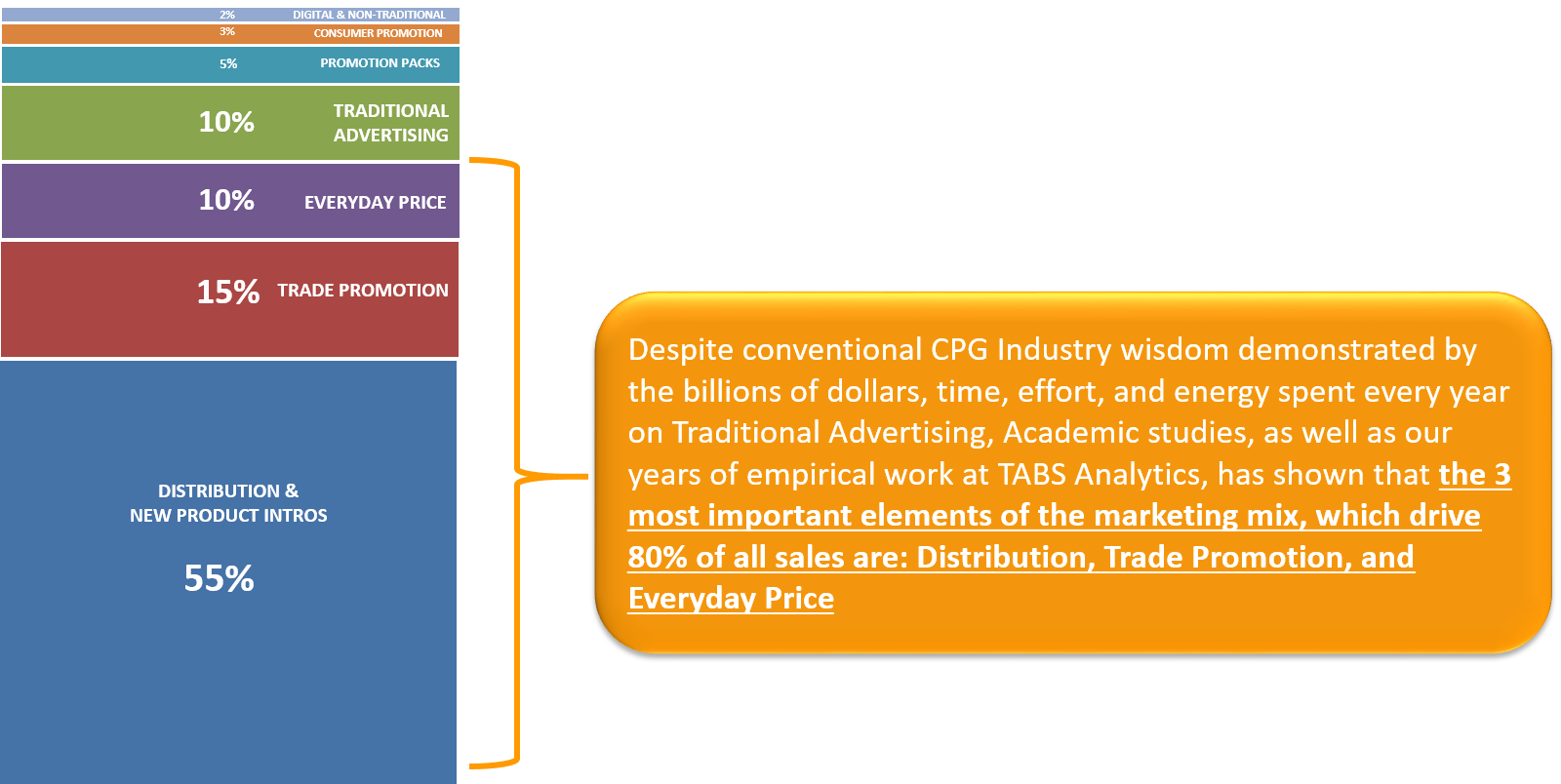 2% DIGITAL & NON-TRADITIONAL

3% CONSUMER PROMOTION

5% PROMOTION PACKS

10% TRADITIONAL ADVERTISING

10% EVERYDAY PRICE

15% TRADE PROMOTION

DISTRIBUTION & NEW PRODUCT INTROS

55%

Despite conventional CPG Industry wisdom demonstrated by the billions of dollars, time, effort, and energy spent every year on Traditional Advertising, Academic studies, as well as our years of empirical work at TABS Analytics, has shown that the 3 most important elements of the marketing mix, which drive 80% of all sales are: Distribution, Trade Promotion, and Everyday Price